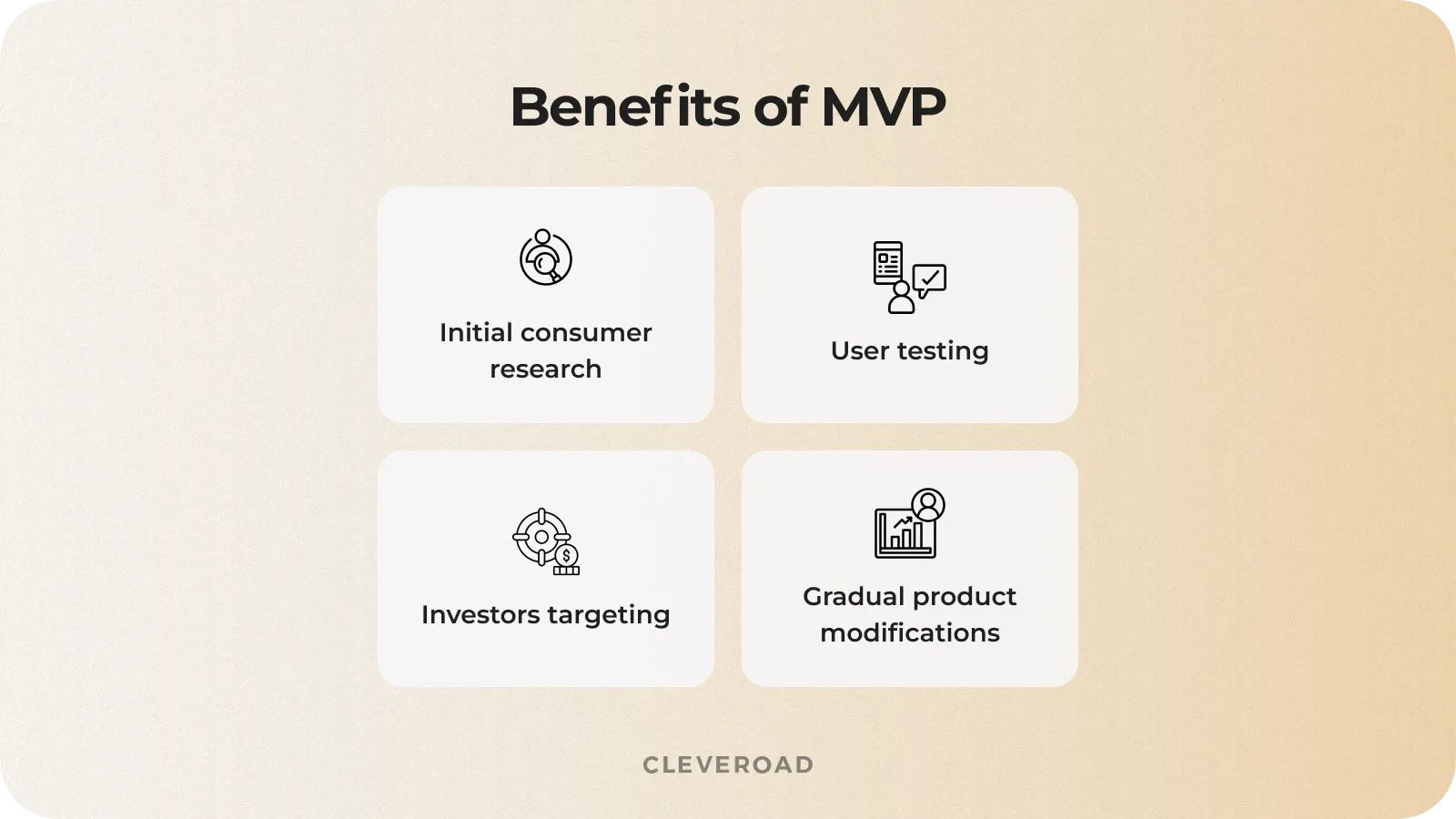 Benefits of MVP

Initial consumer research

User testing

Investors targeting

Gradual product modifications

CLEVEROAD